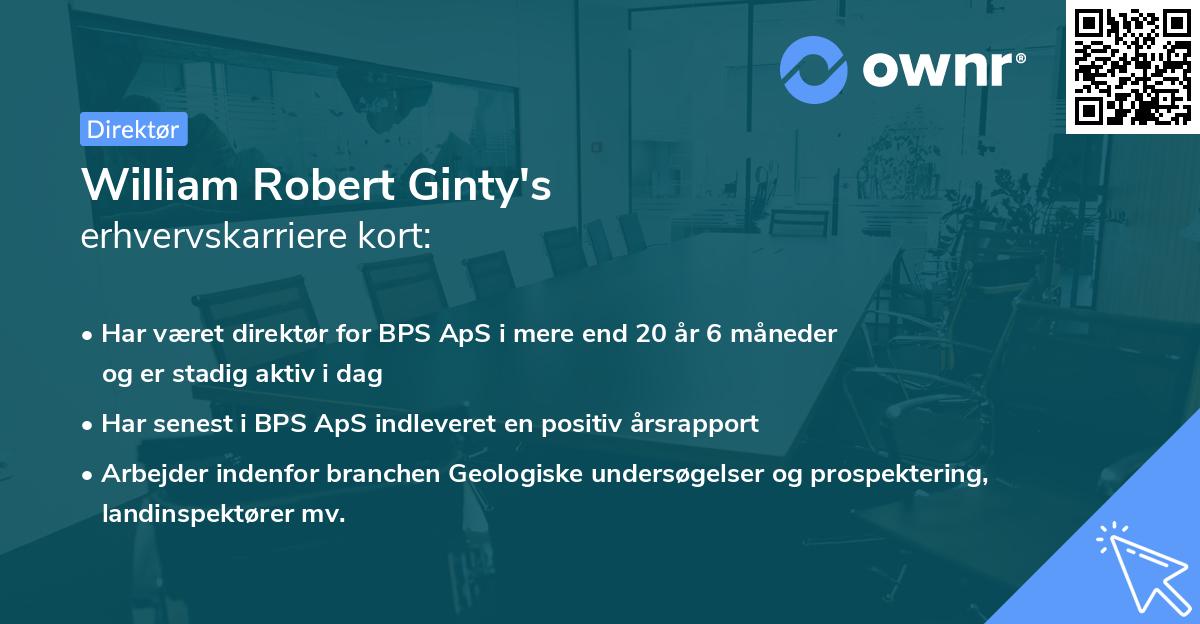 ownr®

Direktør

William Robert Ginty's
erhvervskarriere kort:

• Har været direktør for BPS ApS i mere end 20 år 6 måneder og er stadig aktiv i dag

• Har senest i BPS ApS indleveret en positiv årsrapport

• Arbejder indenfor branchen Geologiske undersøgelser og prospektering, landinspektører mv.